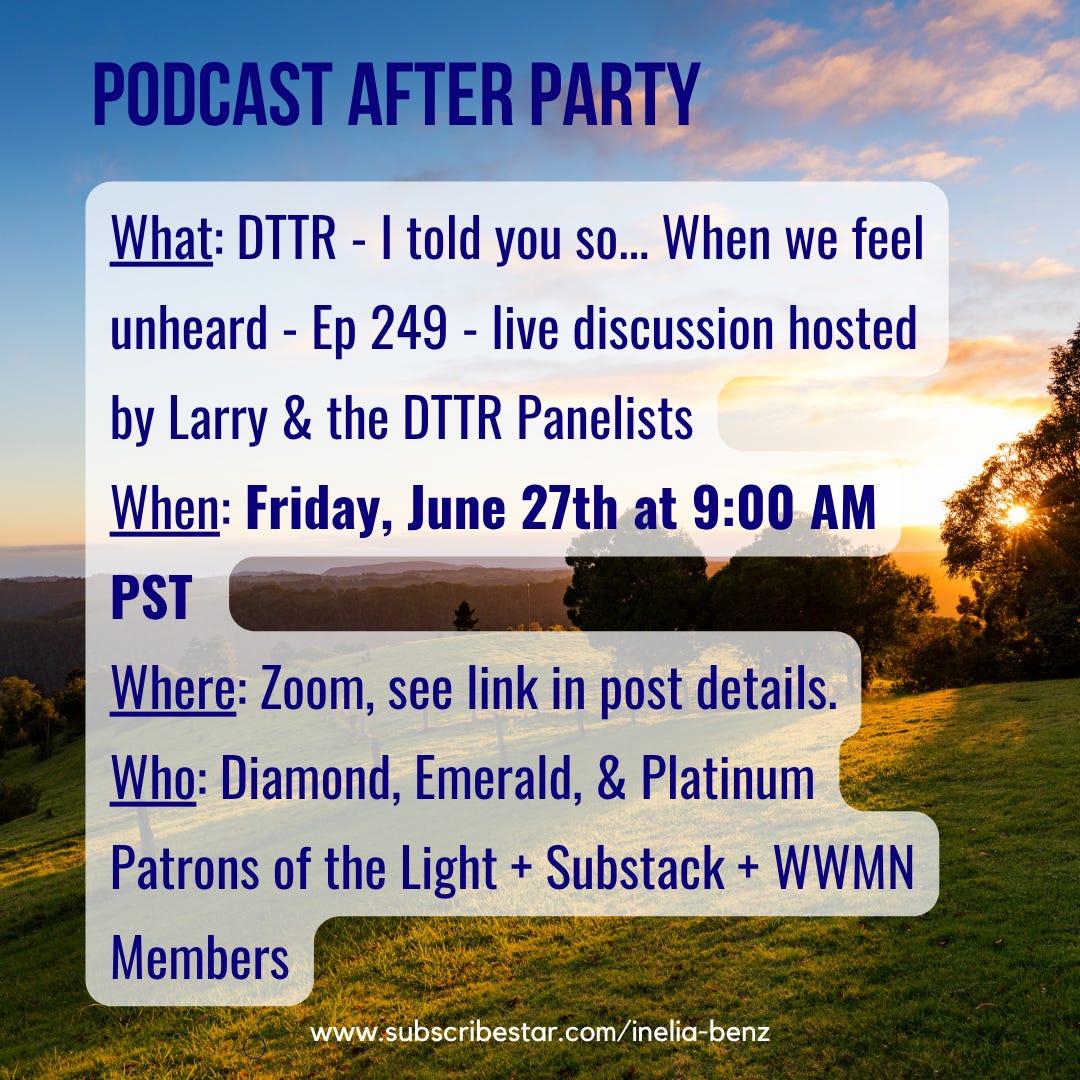 PODCAST AFTER PARTY

What: DTTR - I told you so... When we feel unheard - Ep 249 - live discussion hosted by Larry & the DTTR Panelists

When: Friday, June 27th at 9:00 AM PST

Where: Zoom, see link in post details.

Who: Diamond, Emerald, & Platinum Patrons of the Light + Substack + WWMN Members

www.subscribestar.com/inelia-benz